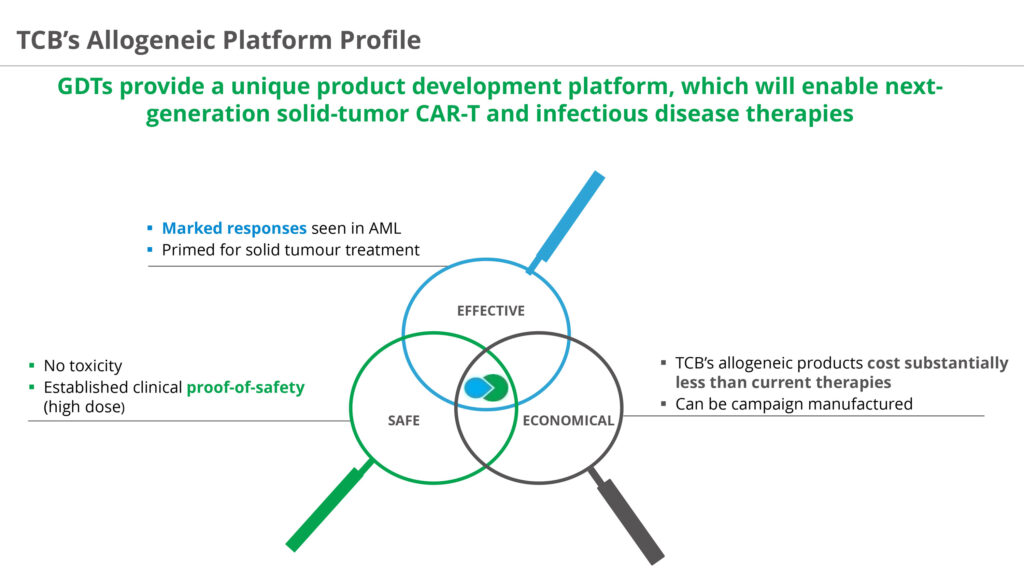 TCB's Allogeneic Platform Profile

GDTs provide a unique product development platform, which will enable next-generation solid-tumor CAR-T and infectious disease therapies

▪ Marked responses seen in AML
▪ Primed for solid tumour treatment

EFFECTIVE

▪ No toxicity
▪ Established clinical proof-of-safety (high dose)

SAFE

ECONOMICAL

▪ TCB's allogeneic products cost substantially less than current therapies
▪ Can be campaign manufactured